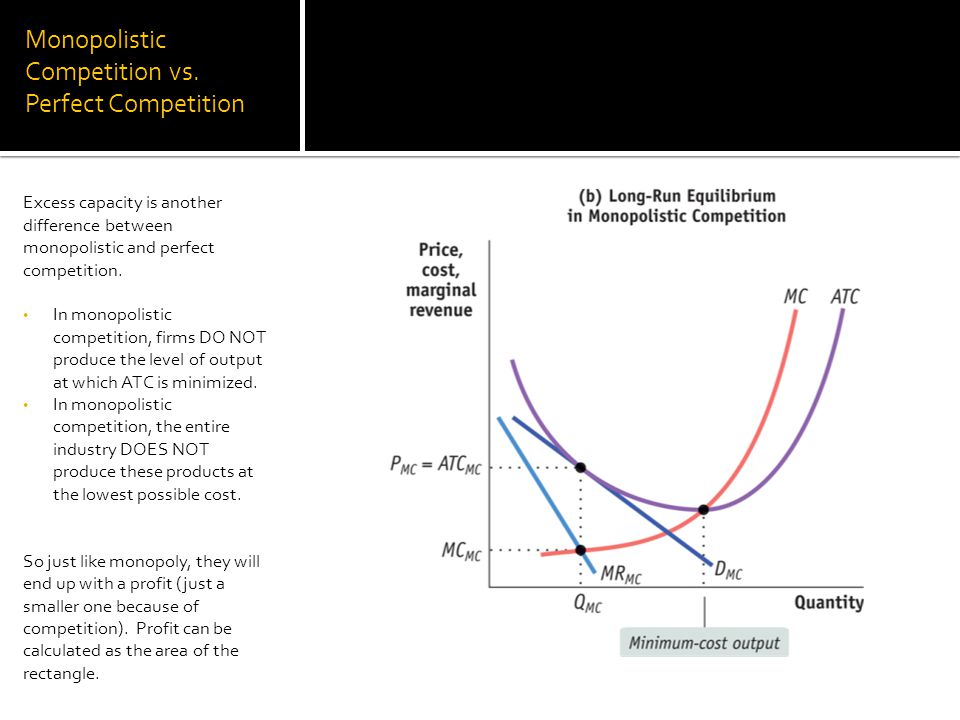 Monopolistic Competition vs. Perfect Competition

Excess capacity is another difference between monopolistic and perfect competition.

• In monopolistic competition, firms DO NOT produce the level of output at which ATC is minimized.
• In monopolistic competition, the entire industry DOES NOT produce these products at the lowest possible cost.

So just like monopoly, they will end up with a profit (just a smaller one because of competition). Profit can be calculated as the area of the rectangle.

(b) Long-Run Equilibrium in Monopolistic Competition

Price, cost, marginal revenue

MC ATC

$P_{MC} = ATC_{MC}$

$MC_{MC}$

$MR_{MC}$

$D_{MC}$

$Q_{MC}$

Quantity

Minimum-cost output